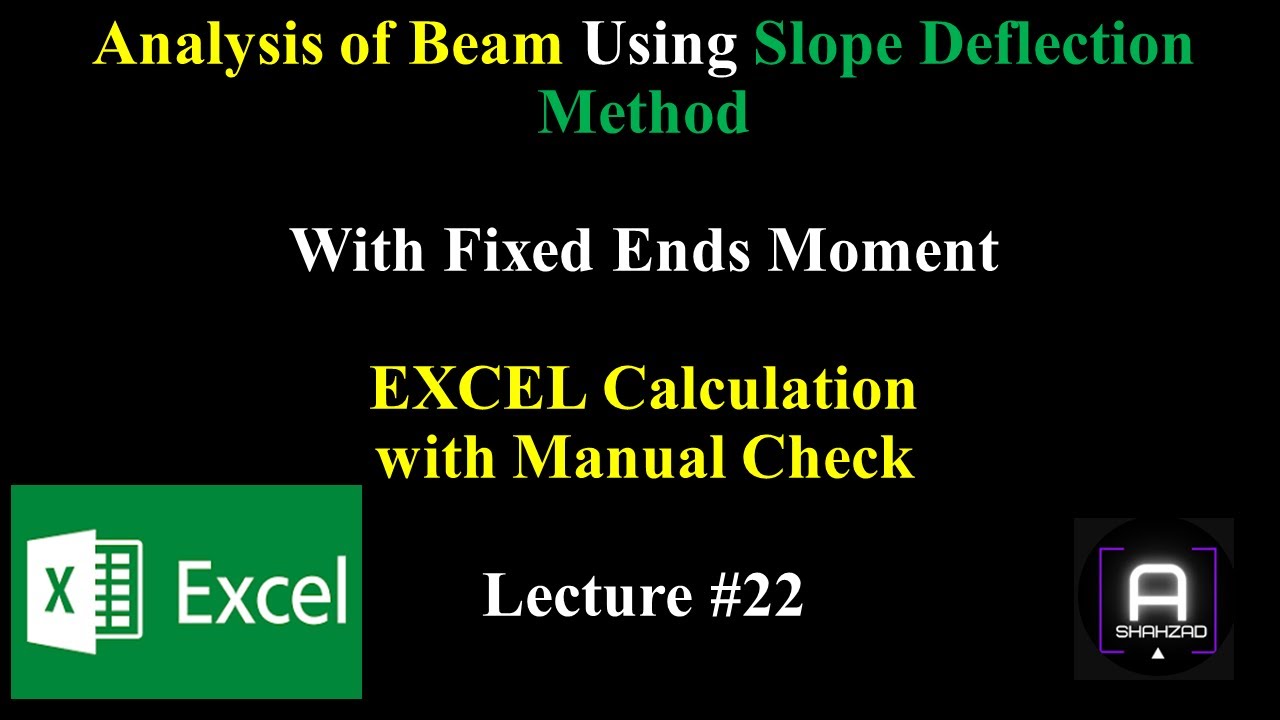 Analysis of Beam Using Slope Deflection Method

With Fixed Ends Moment

EXCEL Calculation with Manual Check

X Excel

Lecture #22

A
SHAHZAD